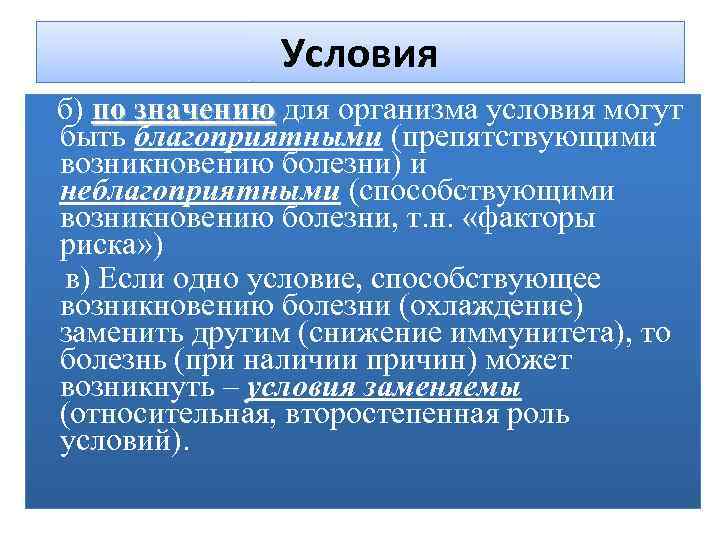 Условия

б) по значению для организма условия могут быть благоприятными (препятствующими возникновению болезни) и неблагоприятными (способствующими возникновению болезни, т.н. «факторы риска»)

в) Если одно условие, способствующее возникновению болезни (охлаждение) заменить другим (снижение иммунитета), то болезнь (при наличии причин) может возникнуть – условия заменяемы (относительная, второстепенная роль условий).